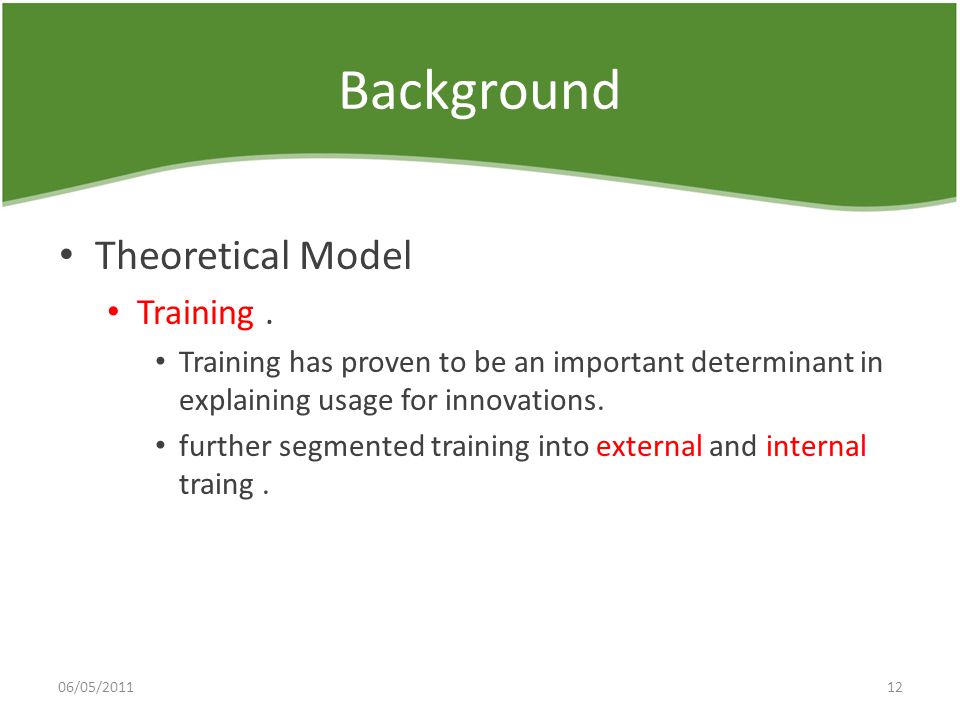 Background

• Theoretical Model

• Training .

• Training has proven to be an important determinant in explaining usage for innovations.

• further segmented training into external and internal traing .

06/05/2011

12